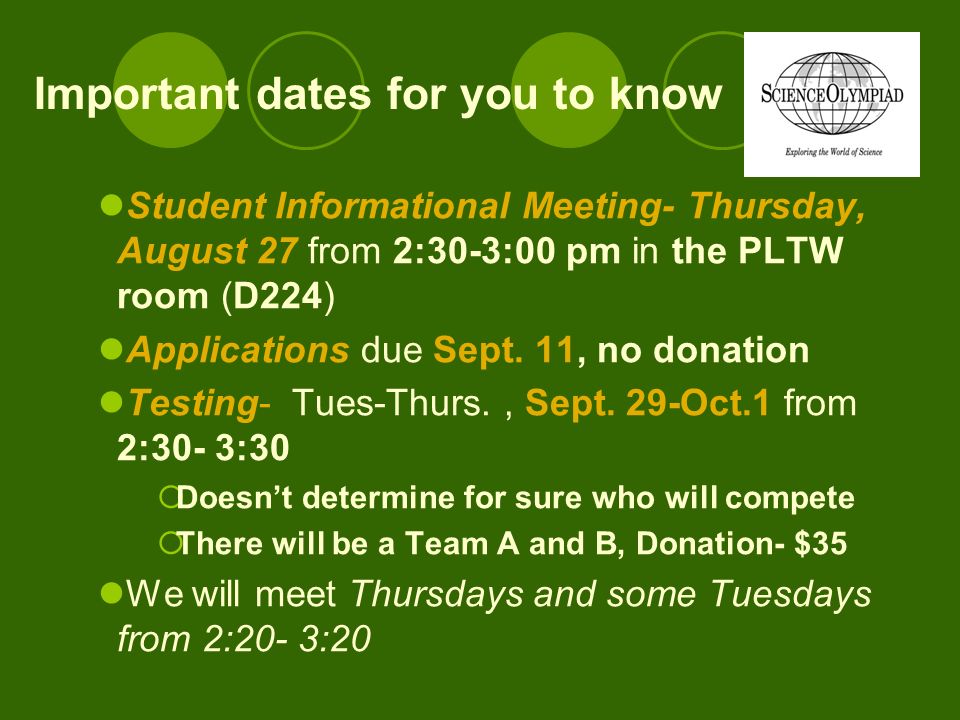 Important dates for you to know

SCIENCE OLYMPIAD
Exploring the World of Science

Student Informational Meeting- Thursday, August 27 from 2:30-3:00 pm in the PLTW room (D224)

Applications due Sept. 11, no donation

Testing- Tues-Thurs. , Sept. 29-Oct.1 from 2:30- 3:30

Doesn't determine for sure who will compete

There will be a Team A and B, Donation- $35

We will meet Thursdays and some Tuesdays from 2:20- 3:20